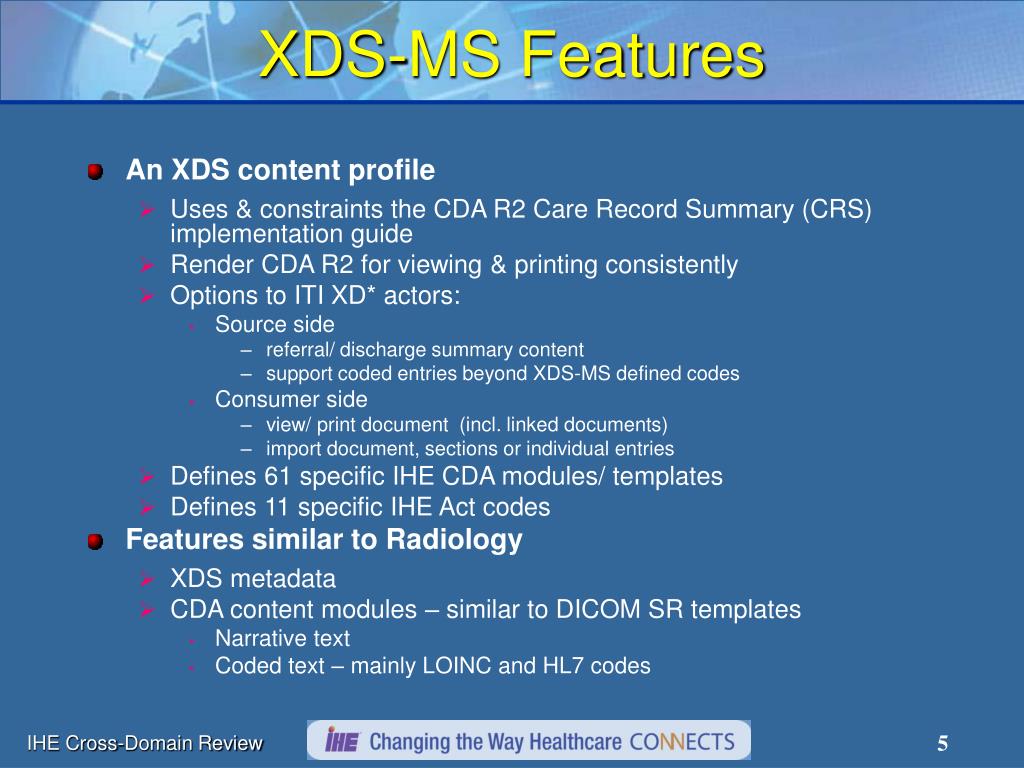 XDS-MS Features

An XDS content profile

Uses & constraints the CDA R2 Care Record Summary (CRS) implementation guide

Render CDA R2 for viewing & printing consistently

Options to ITI XD* actors:

Source side

– referral/ discharge summary content

– support coded entries beyond XDS-MS defined codes

Consumer side

– view/ print document (incl. linked documents)

– import document, sections or individual entries

Defines 61 specific IHE CDA modules/ templates

Defines 11 specific IHE Act codes

Features similar to Radiology

XDS metadata

CDA content modules – similar to DICOM SR templates

Narrative text

Coded text – mainly LOINC and HL7 codes

IHE Cross-Domain Review

IHE Changing the Way Healthcare CONNECTS

5